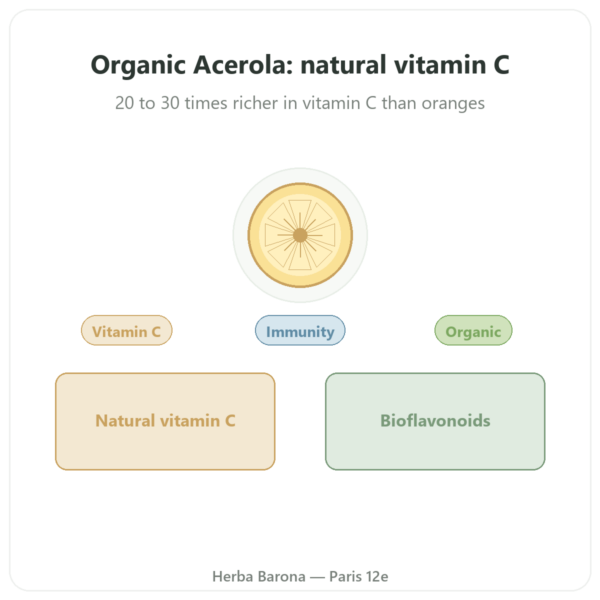 Organic Acerola: natural vitamin C

20 to 30 times richer in vitamin C than oranges

Vitamin C

Immunity

Organic

Natural vitamin C

Bioflavonoids

Herba Barona — Paris 12e